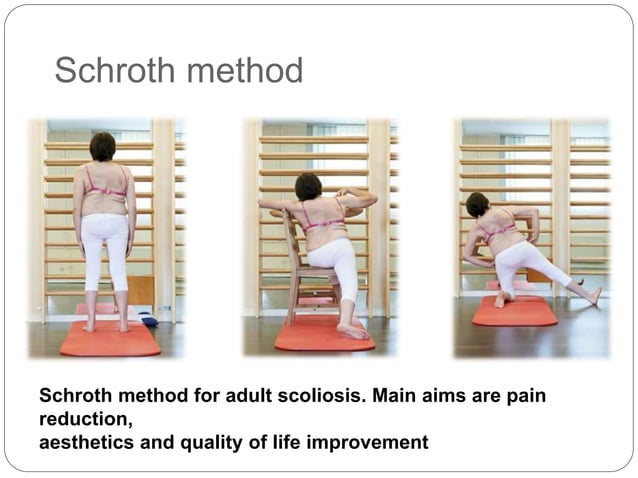 Schroth method

Schroth method for adult scoliosis. Main aims are pain reduction,
aesthetics and quality of life improvement